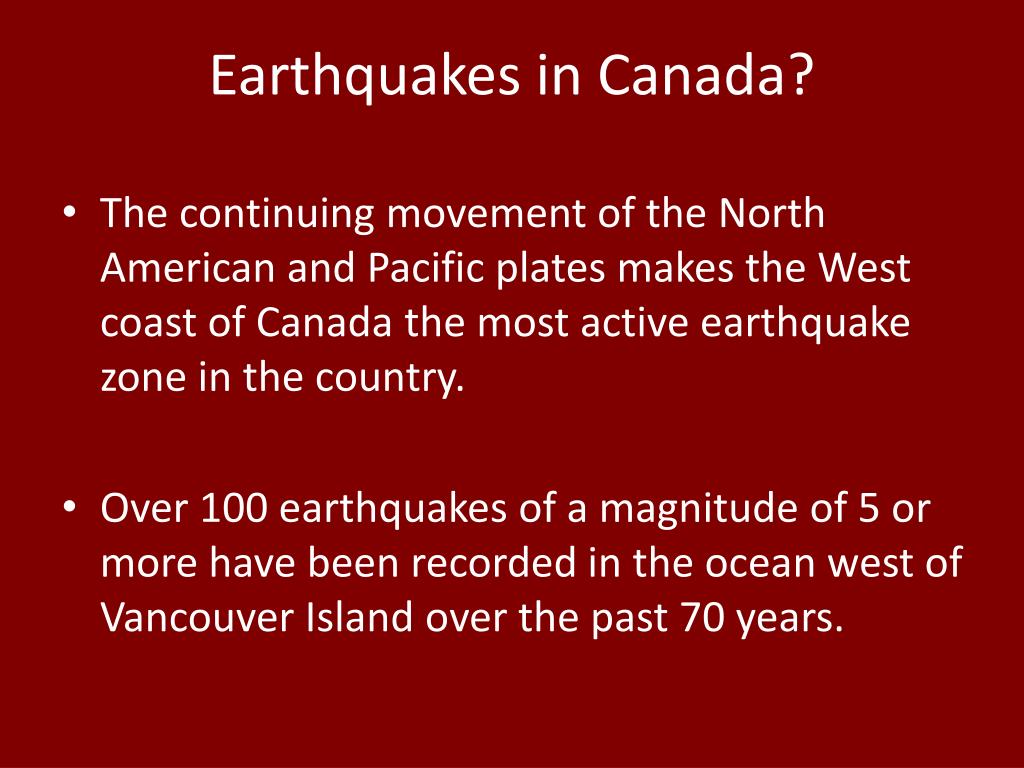 Earthquakes in Canada?

• The continuing movement of the North American and Pacific plates makes the West coast of Canada the most active earthquake zone in the country.

• Over 100 earthquakes of a magnitude of 5 or more have been recorded in the ocean west of Vancouver Island over the past 70 years.